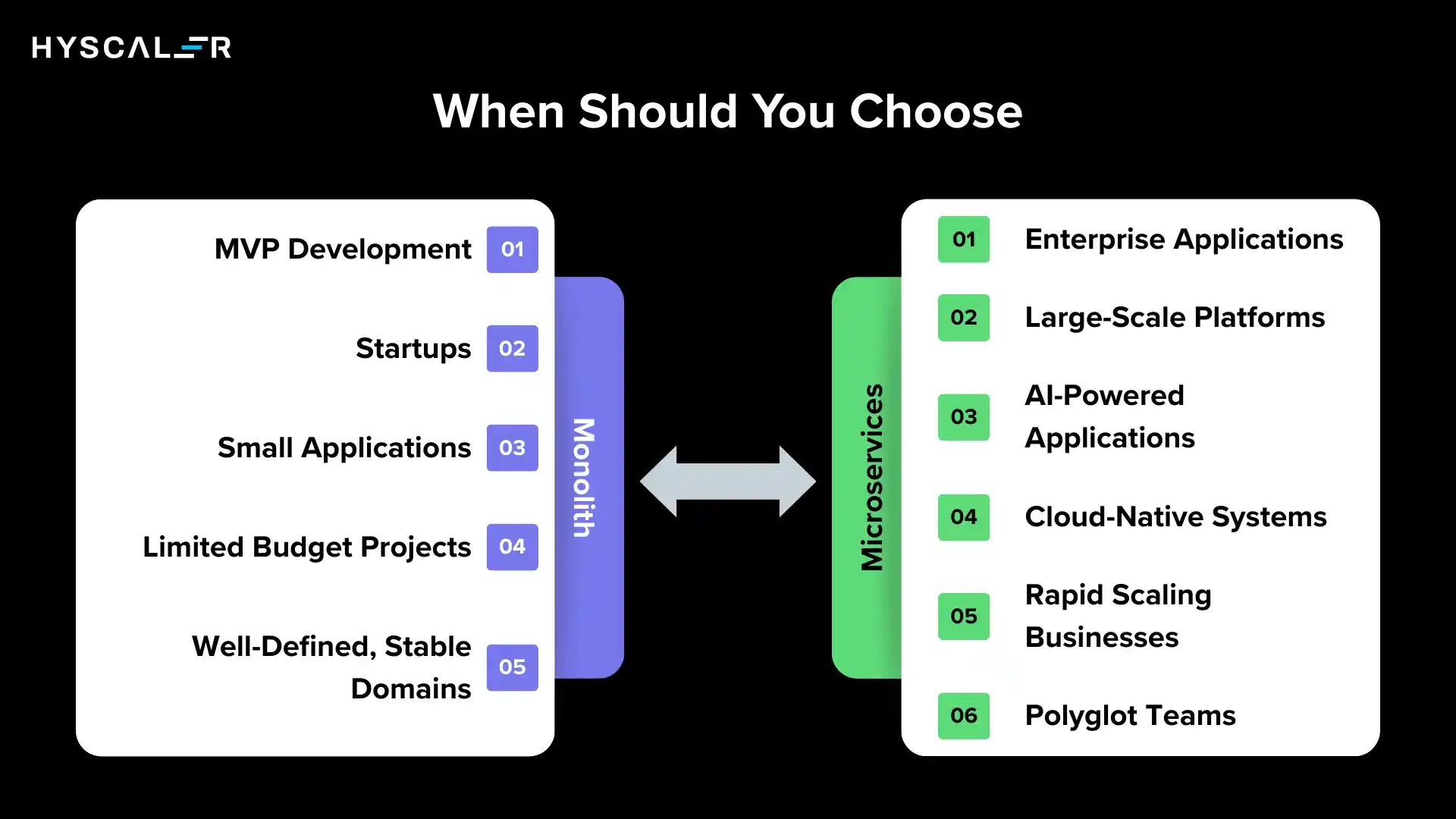 HYSCALER

When Should You Choose

MVP Development 01

Startups 02

Small Applications 03

Limited Budget Projects 04

Well-Defined, Stable Domains 05

Monolith

Microservices

01 Enterprise Applications

02 Large-Scale Platforms

03 AI-Powered Applications

04 Cloud-Native Systems

05 Rapid Scaling Businesses

06 Polyglot Teams